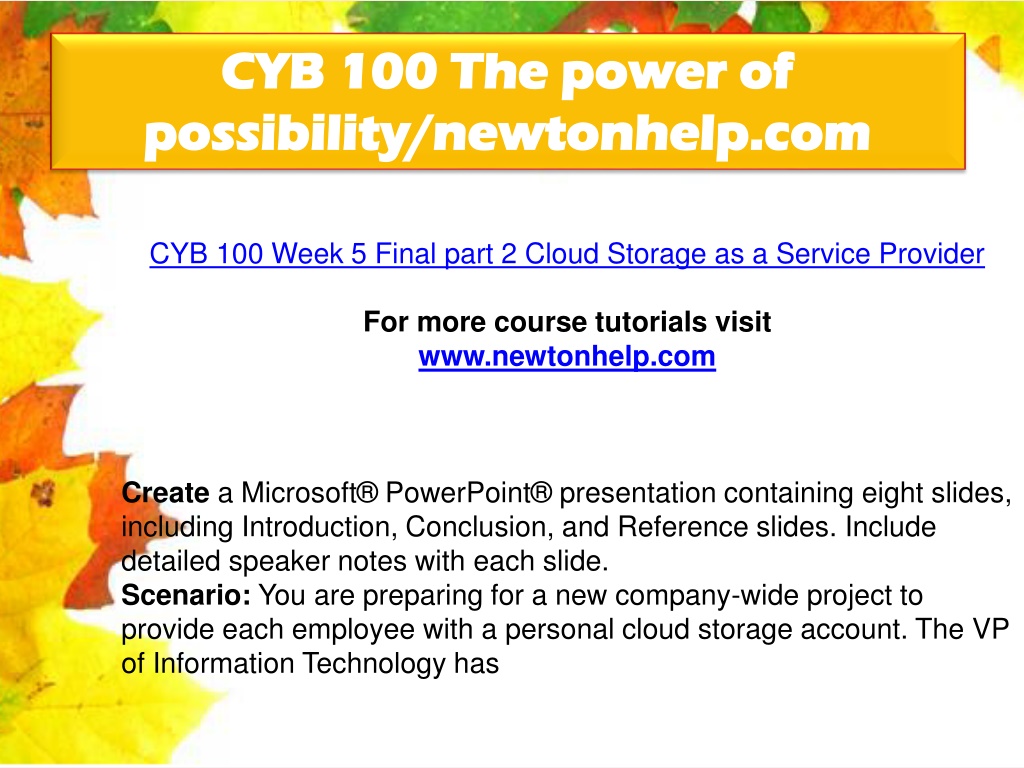 CYB 100 The power of possibility/newtonhelp.com

CYB 100 Week 5 Final part 2 Cloud Storage as a Service Provider

For more course tutorials visit
www.newtonhelp.com

Create a Microsoft® PowerPoint® presentation containing eight slides, including Introduction, Conclusion, and Reference slides. Include detailed speaker notes with each slide.
Scenario: You are preparing for a new company-wide project to provide each employee with a personal cloud storage account. The VP of Information Technology has